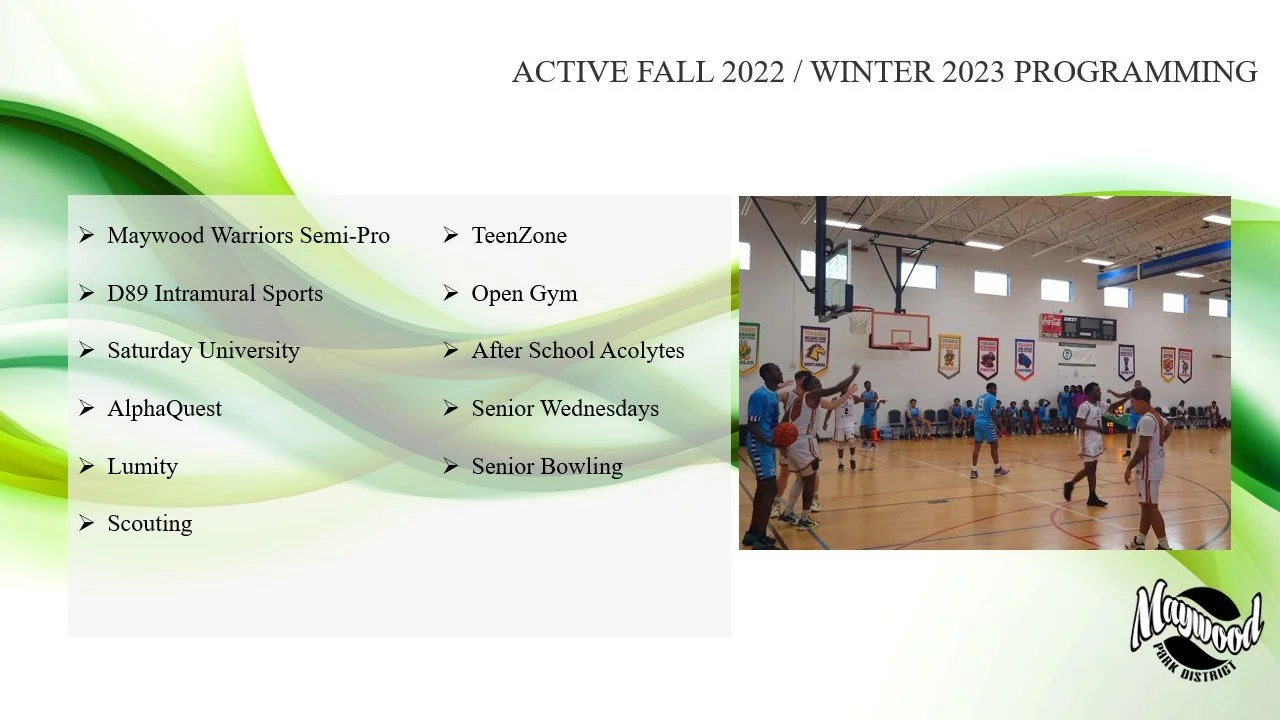 ACTIVE FALL 2022 / WINTER 2023 PROGRAMMING

➢ Maywood Warriors Semi-Pro

➢ D89 Intramural Sports

➢ Saturday University

➢ AlphaQuest

➢ Lumity

➢ Scouting

➢ TeenZone

➢ Open Gym

➢ After School Acolytes

➢ Senior Wednesdays

➢ Senior Bowling

Maywood PARK DISTRICT